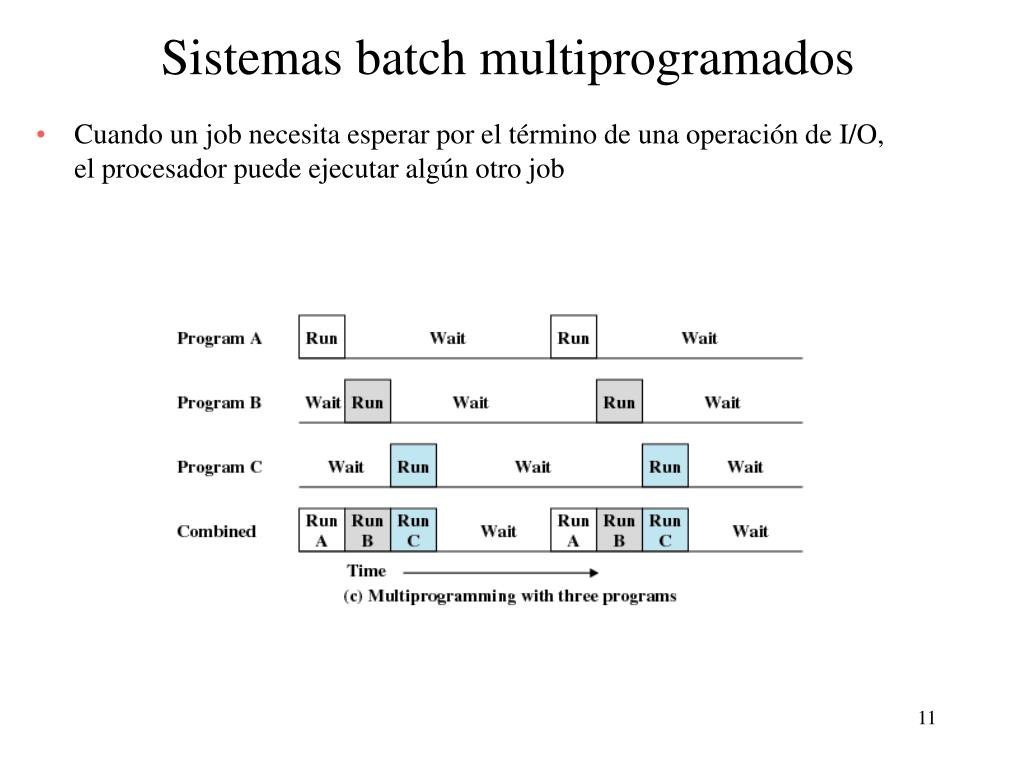 Sistemas batch multiprogramados

• Cuando un job necesita esperar por el término de una operación de I/O, el procesador puede ejecutar algún otro job

Program A Run Wait Run Wait

Program B Wait Run Wait Run Wait

Program C Wait Run Wait Run Wait

Combined Run A Run B Run C Wait Run A Run B Run C Wait

Time

(c) Multiprogramming with three programs

11